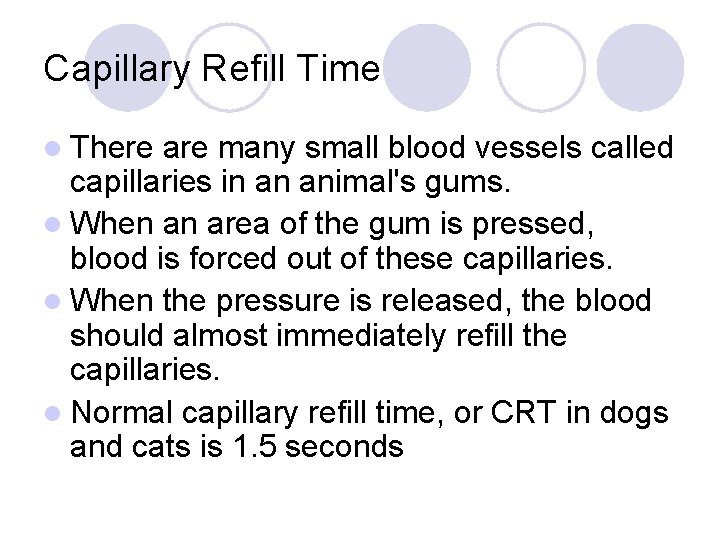 Capillary Refill Time

- There are many small blood vessels called capillaries in an animal's gums.
- When an area of the gum is pressed, blood is forced out of these capillaries.
- When the pressure is released, the blood should almost immediately refill the capillaries.
- Normal capillary refill time, or CRT in dogs and cats is 1.5 seconds